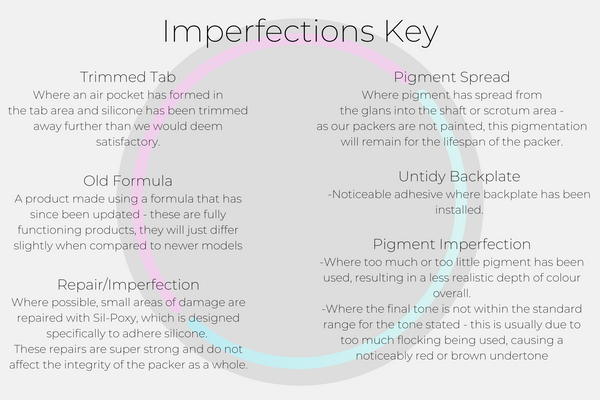 Imperfections Key

Trimmed Tab
Where an air pocket has formed in the tab area and silicone has been trimmed away further than we would deem satisfactory.

Old Formula
A product made using a formula that has since been updated - these are fully functioning products, they will just differ slightly when compared to newer models

Repair/Imperfection
Where possible, small areas of damage are repaired with Sil-Poxy, which is designed specifically to adhere silicone.
These repairs are super strong and do not affect the integrity of the packer as a whole.

Pigment Spread
Where pigment has spread from the glans into the shaft or scrotum area - as our packers are not painted, this pigmentation will remain for the lifespan of the packer.

Untidy Backplate
-Noticeable adhesive where backplate has been installed.

Pigment Imperfection
-Where too much or too little pigment has been used, resulting in a less realistic depth of colour overall.
-Where the final tone is not within the standard range for the tone stated - this is usually due to too much flocking being used, causing a noticeably red or brown undertone